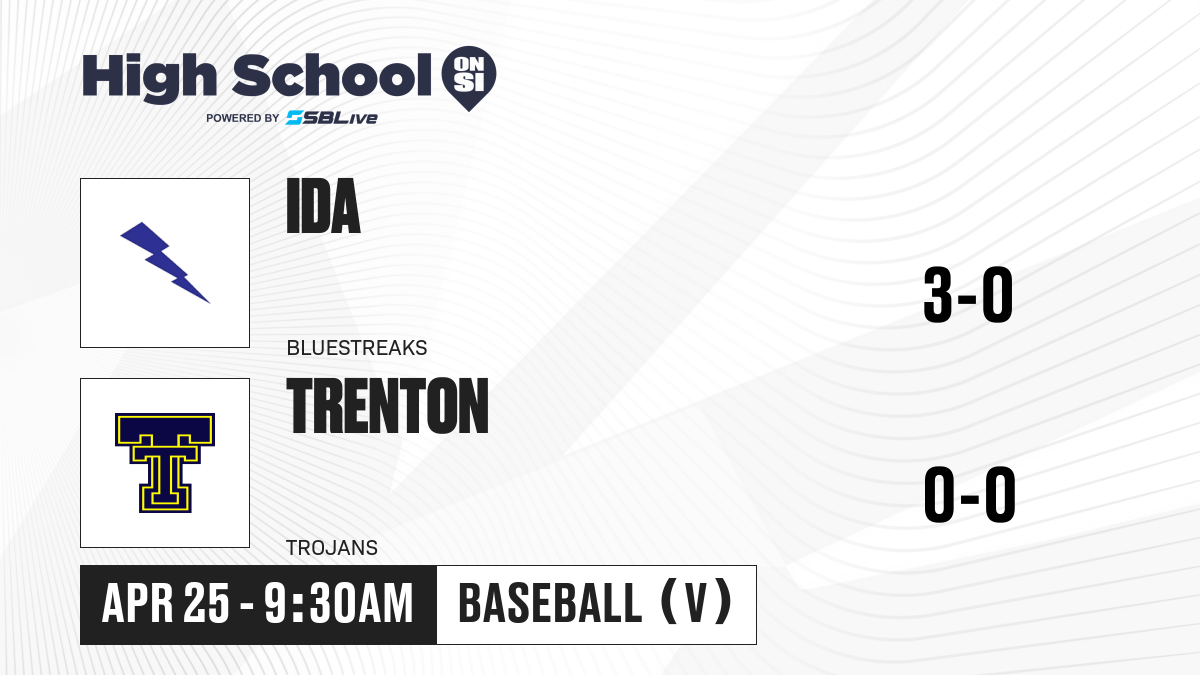 High School ON SI
POWERED BY SBLive

IDA
BLUESTREAKS
3-0

TRENTON
TROJANS
0-0

APR 25 - 9:30AM
BASEBALL (V)